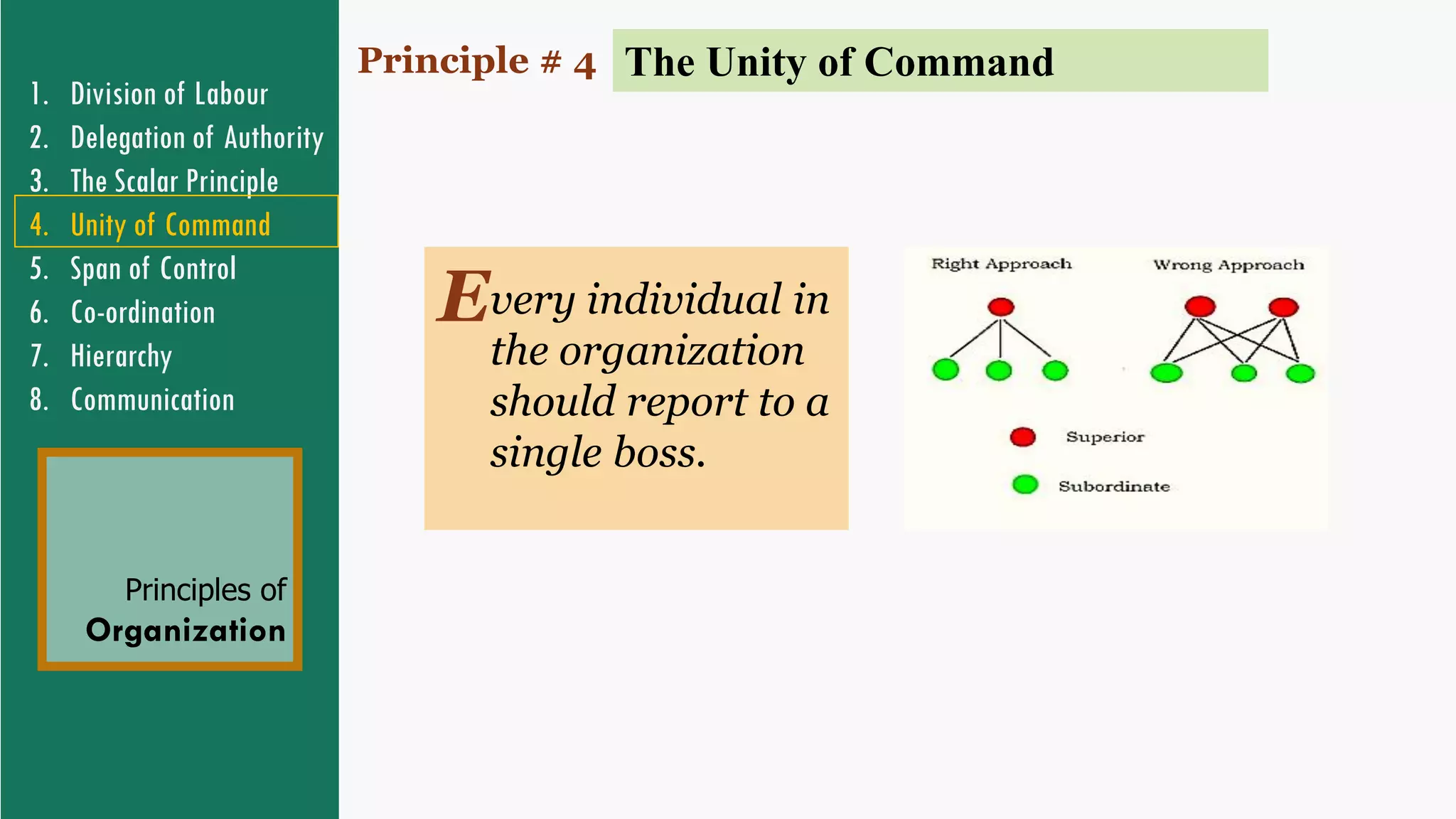 1. Division of Labour
2. Delegation of Authority
3. The Scalar Principle
4. Unity of Command
5. Span of Control
6. Co-ordination
7. Hierarchy
8. Communication

Principles of Organization

Principle # 4 The Unity of Command

Every individual in the organization should report to a single boss.

Right Approach

Wrong Approach

Superior

Subordinate